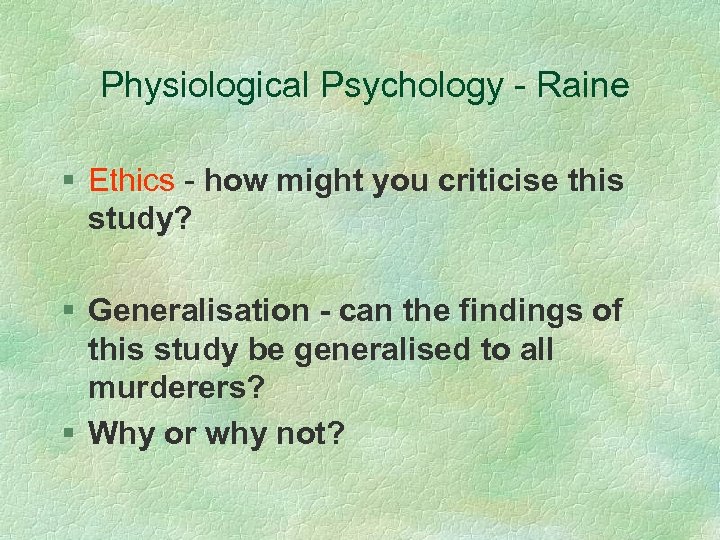 Physiological Psychology - Raine

§ Ethics - how might you criticise this study?

§ Generalisation - can the findings of this study be generalised to all murderers?

§ Why or why not?